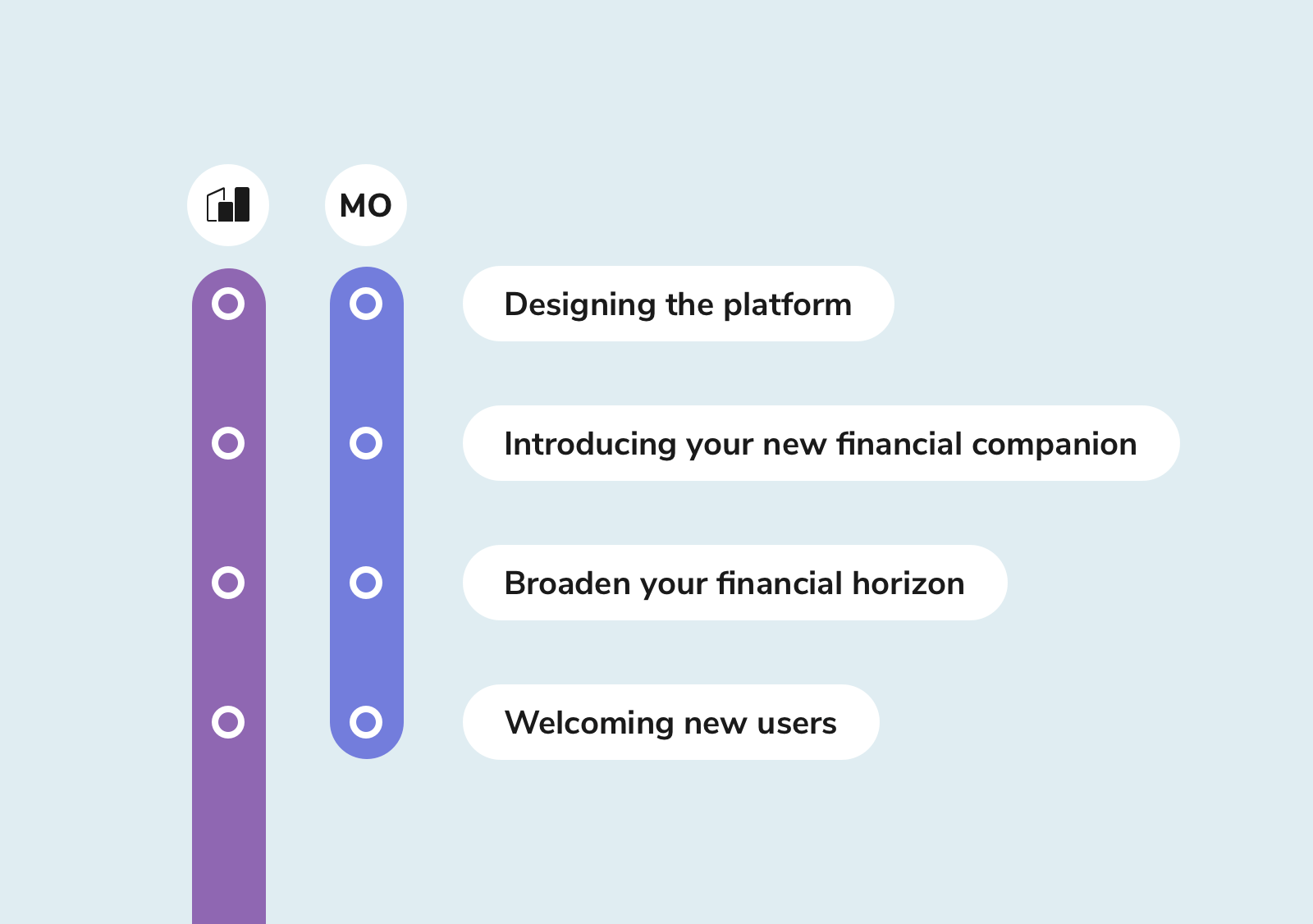 MO

Designing the platform

Introducing your new financial companion

Broaden your financial horizon

Welcoming new users